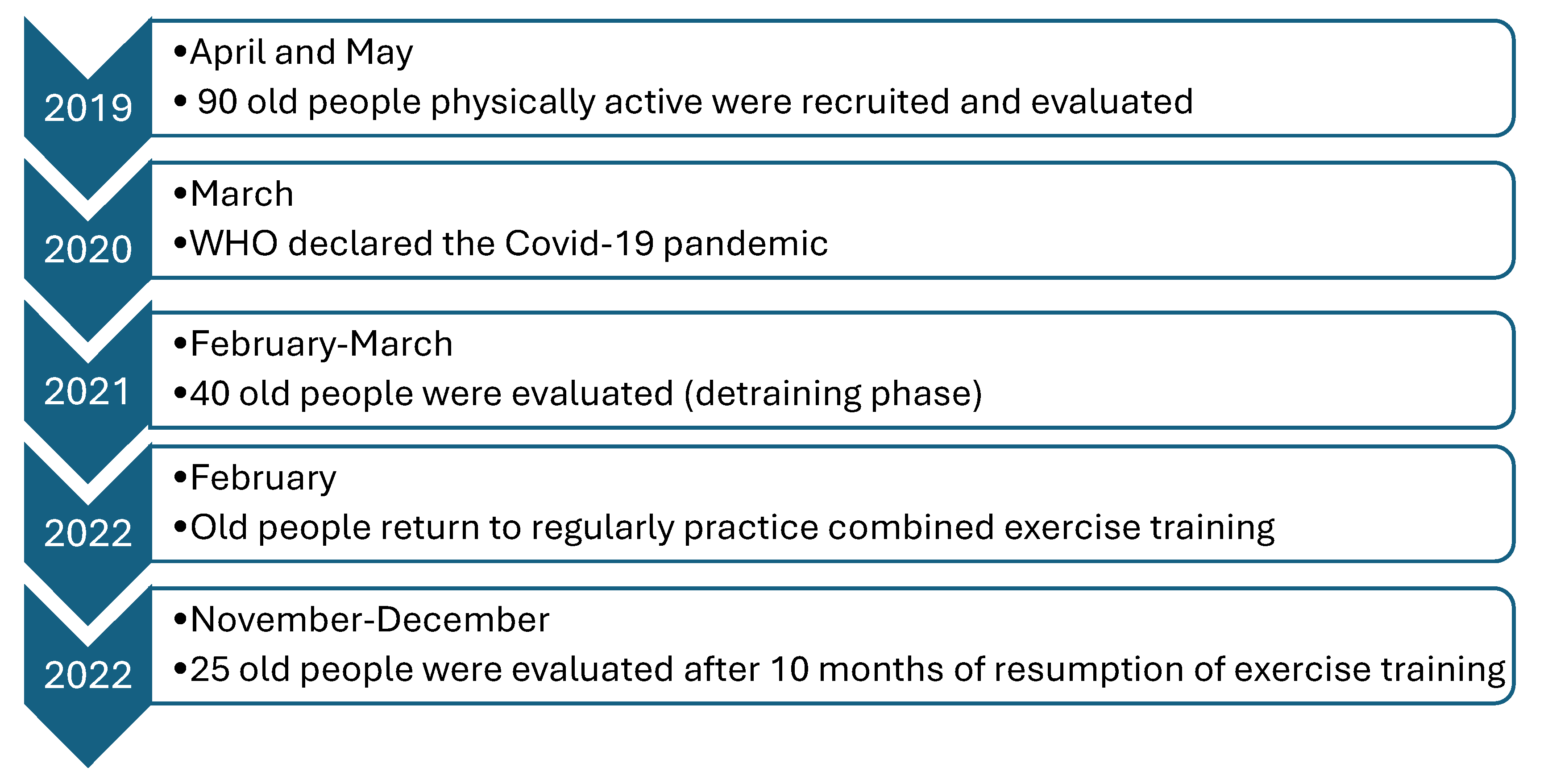 2019

•April and May
• 90 old people physically active were recruited and evaluated

2020

•March
•WHO declared the Covid-19 pandemic

2021

•February-March
•40 old people were evaluated (detraining phase)

2022

•February
•Old people return to regularly practice combined exercise training

2022

•November-December
•25 old people were evaluated after 10 months of resumption of exercise training